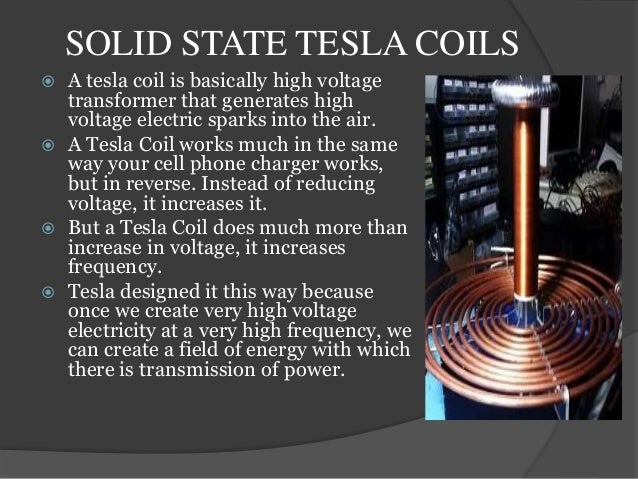 SOLID STATE TESLA COILS

A tesla coil is basically high voltage transformer that generates high voltage electric sparks into the air.

A Tesla Coil works much in the same way your cell phone charger works, but in reverse. Instead of reducing voltage, it increases it.

But a Tesla Coil does much more than increase in voltage, it increases frequency.

Tesla designed it this way because once we create very high voltage electricity at a very high frequency, we can create a field of energy with which there is transmission of power.